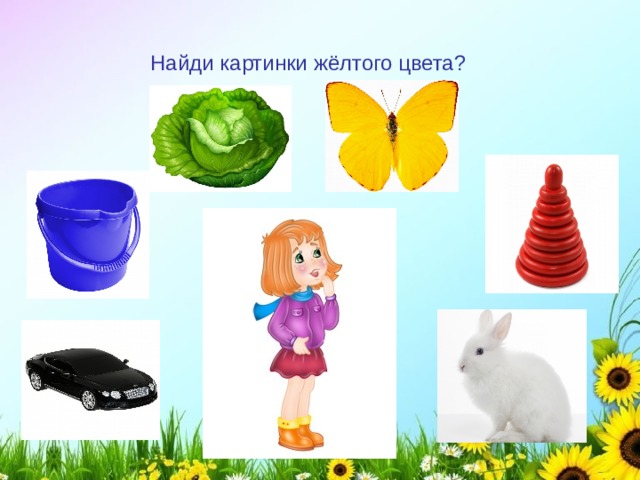 Найди картинки жёлтого цвета?